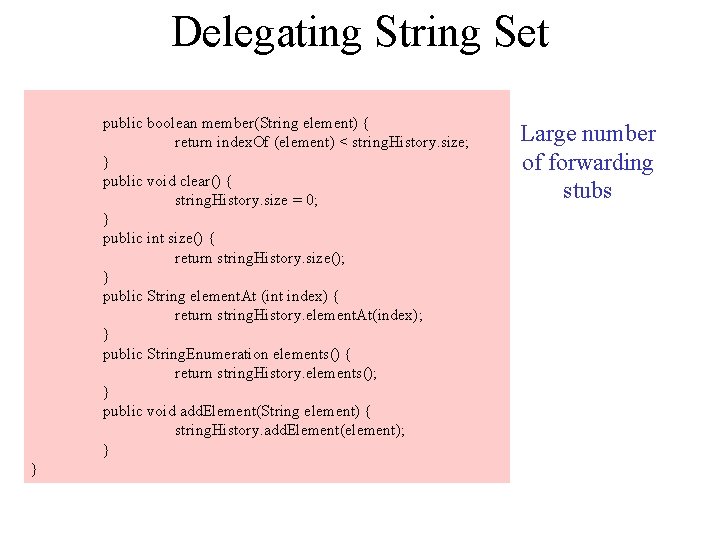 Delegating String Set

public boolean member(String element) {
return indexOf (element) < stringHistory.size;
}
public void clear() {
stringHistory.size = 0;
}
public int size() {
return stringHistory.size();
}
public String elementAt (int index) {
return stringHistory.elementAt(index);
}
public StringEnumeration elements() {
return stringHistory.elements();
}
public void addElement(String element) {
stringHistory.addElement(element);
}
}

Large number of forwarding stubs